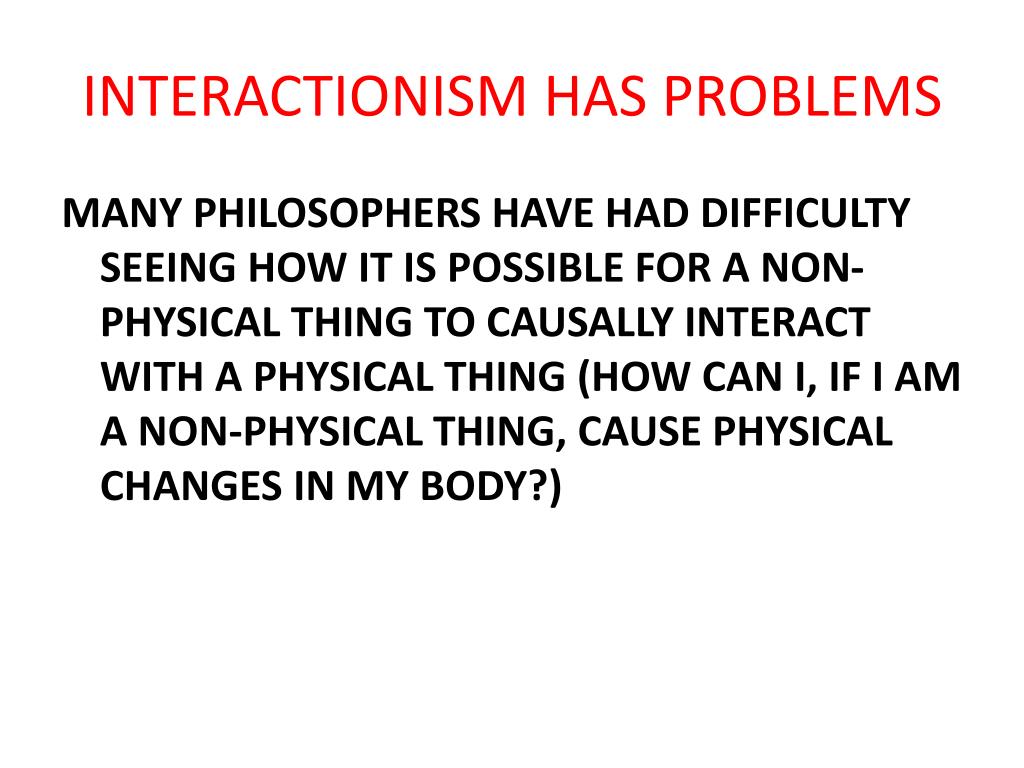 INTERACTIONISM HAS PROBLEMS

MANY PHILOSOPHERS HAVE HAD DIFFICULTY SEEING HOW IT IS POSSIBLE FOR A NON-PHYSICAL THING TO CAUSALLY INTERACT WITH A PHYSICAL THING (HOW CAN I, IF I AM A NON-PHYSICAL THING, CAUSE PHYSICAL CHANGES IN MY BODY?)